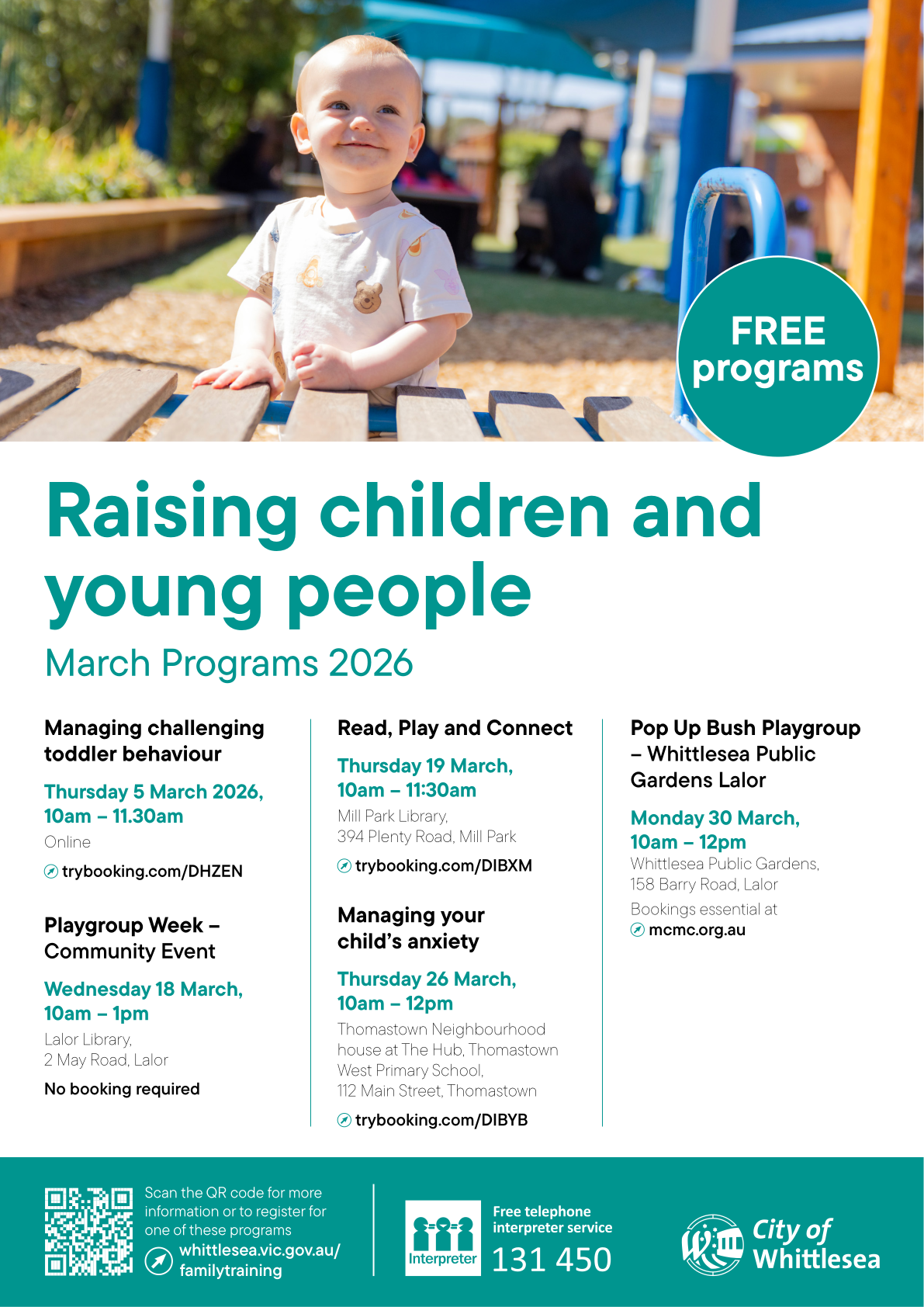 FREE programs

Raising children and young people

March Programs 2026

Managing challenging toddler behaviour

Thursday 5 March 2026, 10am – 11.30am

Online

trybooking.com/DHZEN

Playgroup Week – Community Event

Wednesday 18 March, 10am – 1pm

Lalor Library, 2 May Road, Lalor

No booking required

Read, Play and Connect

Thursday 19 March, 10am – 11:30am

Mill Park Library, 394 Plenty Road, Mill Park

trybooking.com/DIBXM

Managing your child's anxiety

Thursday 26 March, 10am – 12pm

Thomastown Neighbourhood house at The Hub, Thomastown West Primary School, 112 Main Street, Thomastown

trybooking.com/DIBYB

Pop Up Bush Playgroup – Whittlesea Public Gardens Lalor

Monday 30 March, 10am – 12pm

Whittlesea Public Gardens, 158 Barry Road, Lalor

Bookings essential at

mcmc.org.au

Scan the QR code for more information or to register for one of these programs

whittlesea.vic.gov.au/familytraining

Interpreter

Free telephone interpreter service

131 450

City of Whittlesea